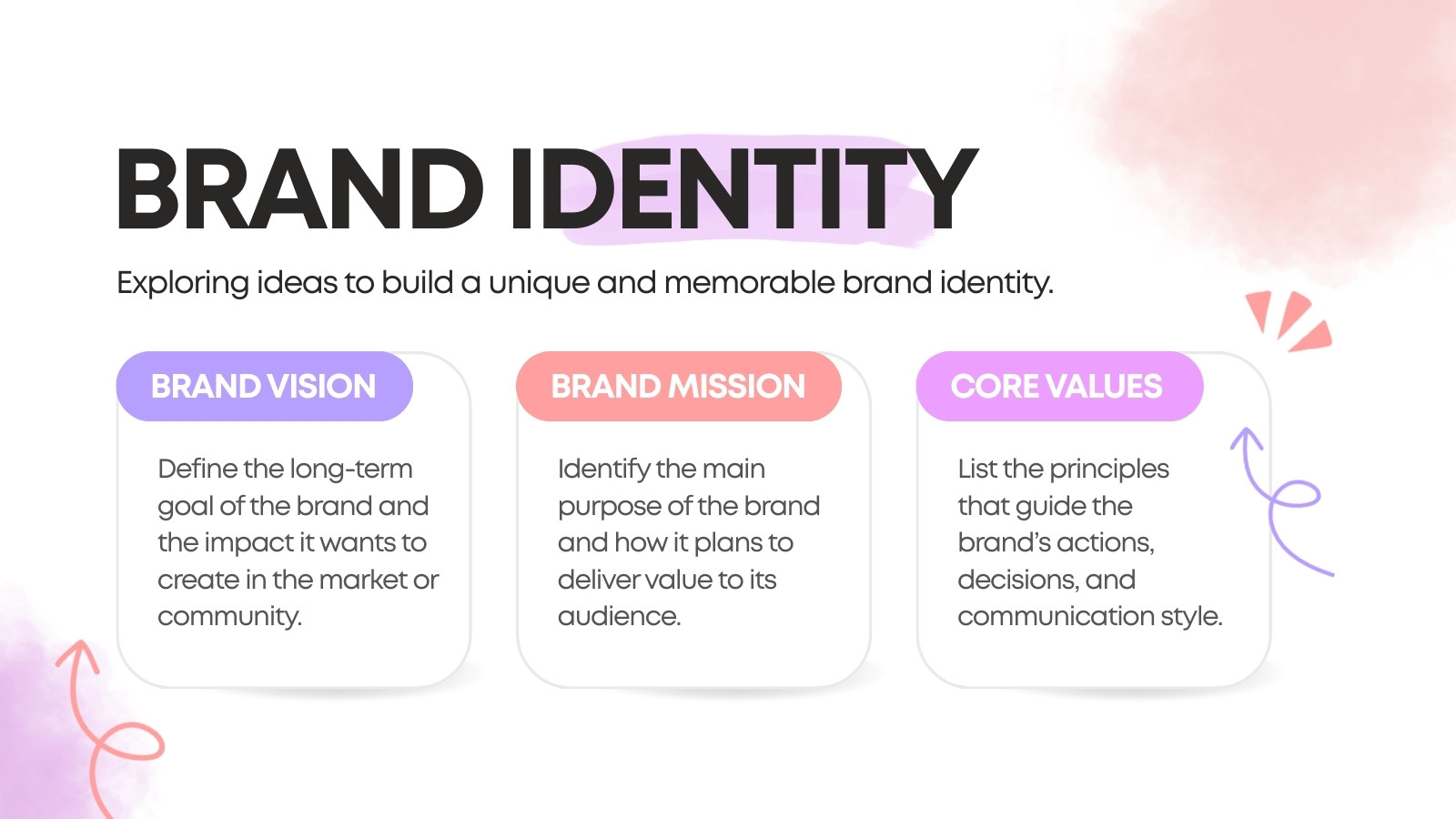 BRAND IDENTITY

Exploring ideas to build a unique and memorable brand identity.

BRAND VISION

Define the long-term goal of the brand and the impact it wants to create in the market or community.

BRAND MISSION

Identify the main purpose of the brand and how it plans to deliver value to its audience.

CORE VALUES

List the principles that guide the brand's actions, decisions, and communication style.